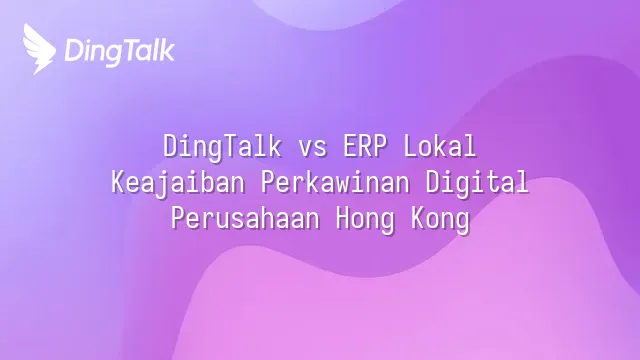 DingTalk

DingTalk vs ERP Lokal
Keajaiban Perkawinan Digital
Perusahaan Hong Kong